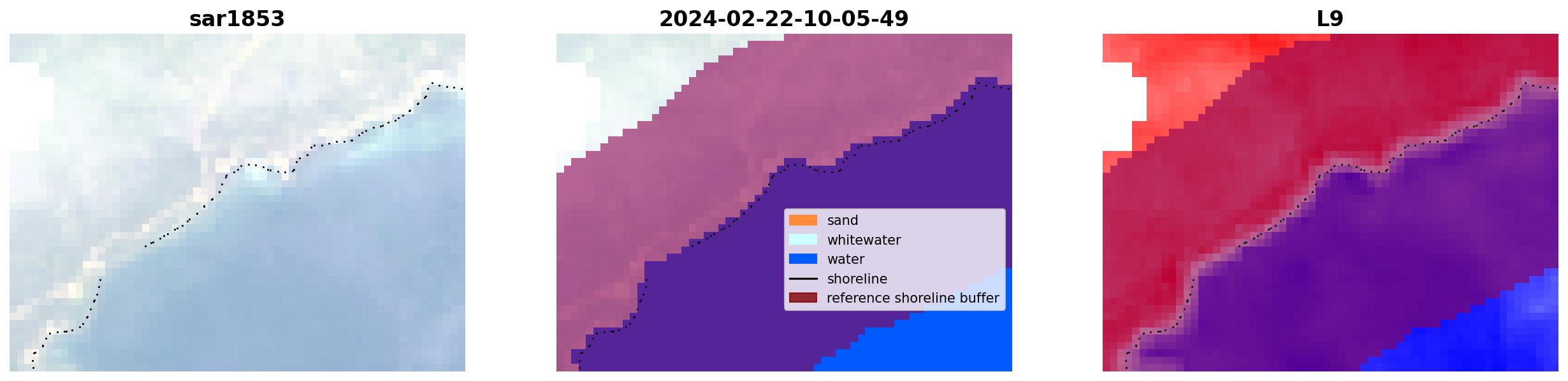 sar1853

2024-02-22-10-05-49

sand
whitewater
water
shoreline
reference shoreline buffer

L9